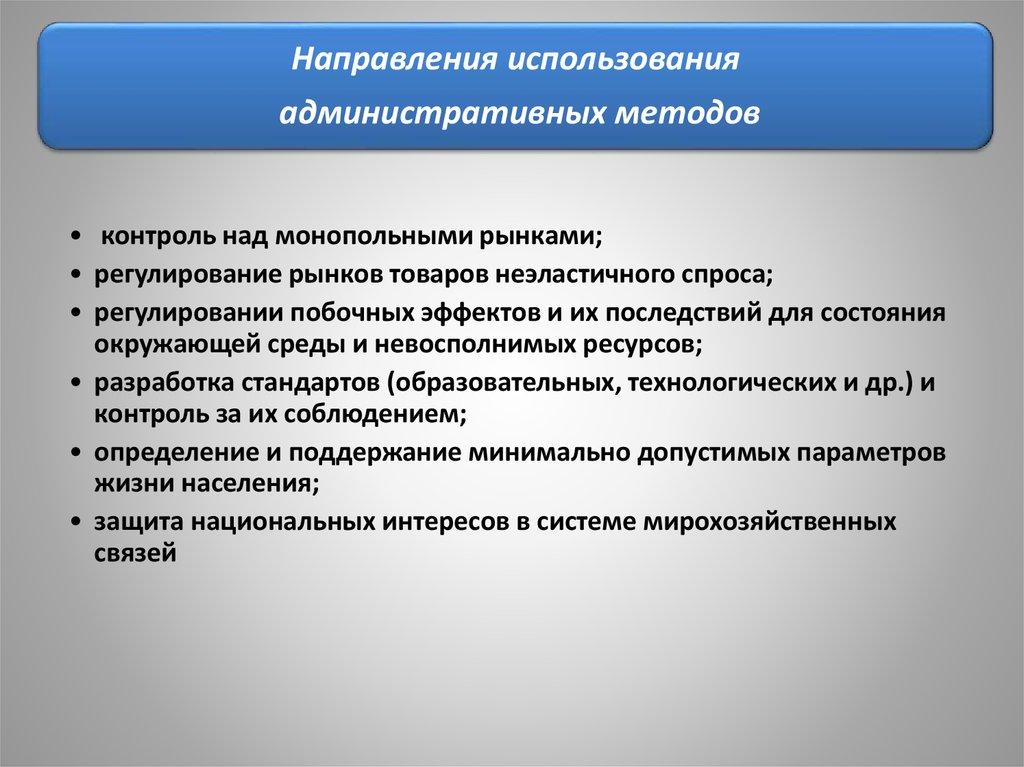 Направления использования административных методов

• контроль над монопольными рынками;
• регулирование рынков товаров неэластичного спроса;
• регулировании побочных эффектов и их последствий для состояния окружающей среды и невосполнимых ресурсов;
• разработка стандартов (образовательных, технологических и др.) и контроль за их соблюдением;
• определение и поддержание минимально допустимых параметров жизни населения;
• защита национальных интересов в системе мирохозяйственных связей